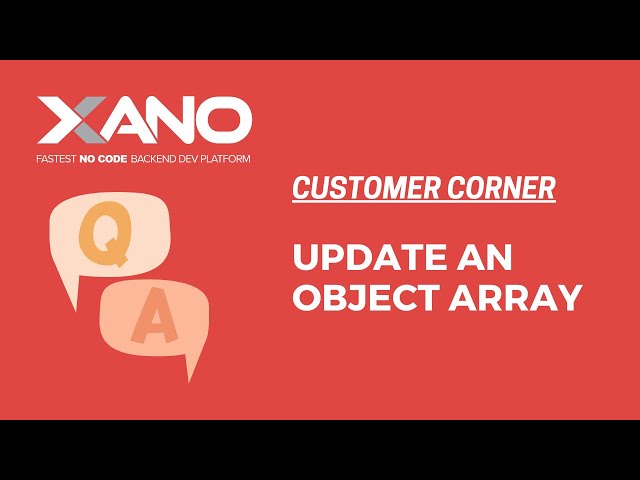 XANO
FASTEST NO CODE BACKEND DEV PLATFORM

Q
A

CUSTOMER CORNER

UPDATE AN OBJECT ARRAY